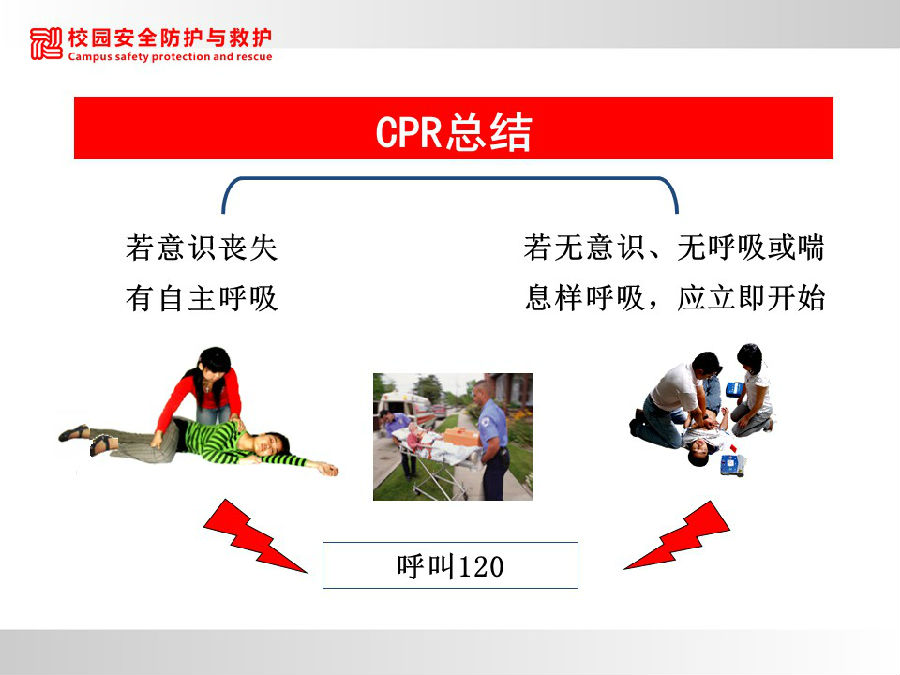 校园安全防护与救护
Campus safety protection and rescue

CPR总结

若意识丧失
有自主呼吸

若无意识、无呼吸或喘息样呼吸，应立即开始

呼叫120